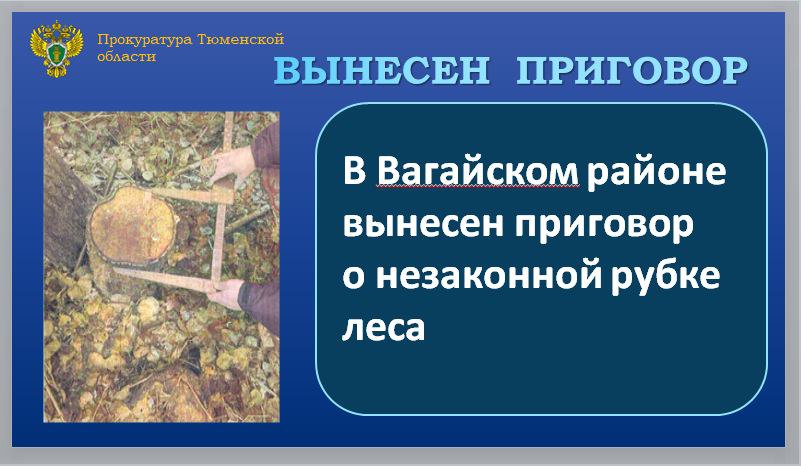 Прокуратура Тюменской области

ВЫНЕСЕН ПРИГОВОР

В Вагайском районе вынесен приговор о незаконной рубке леса